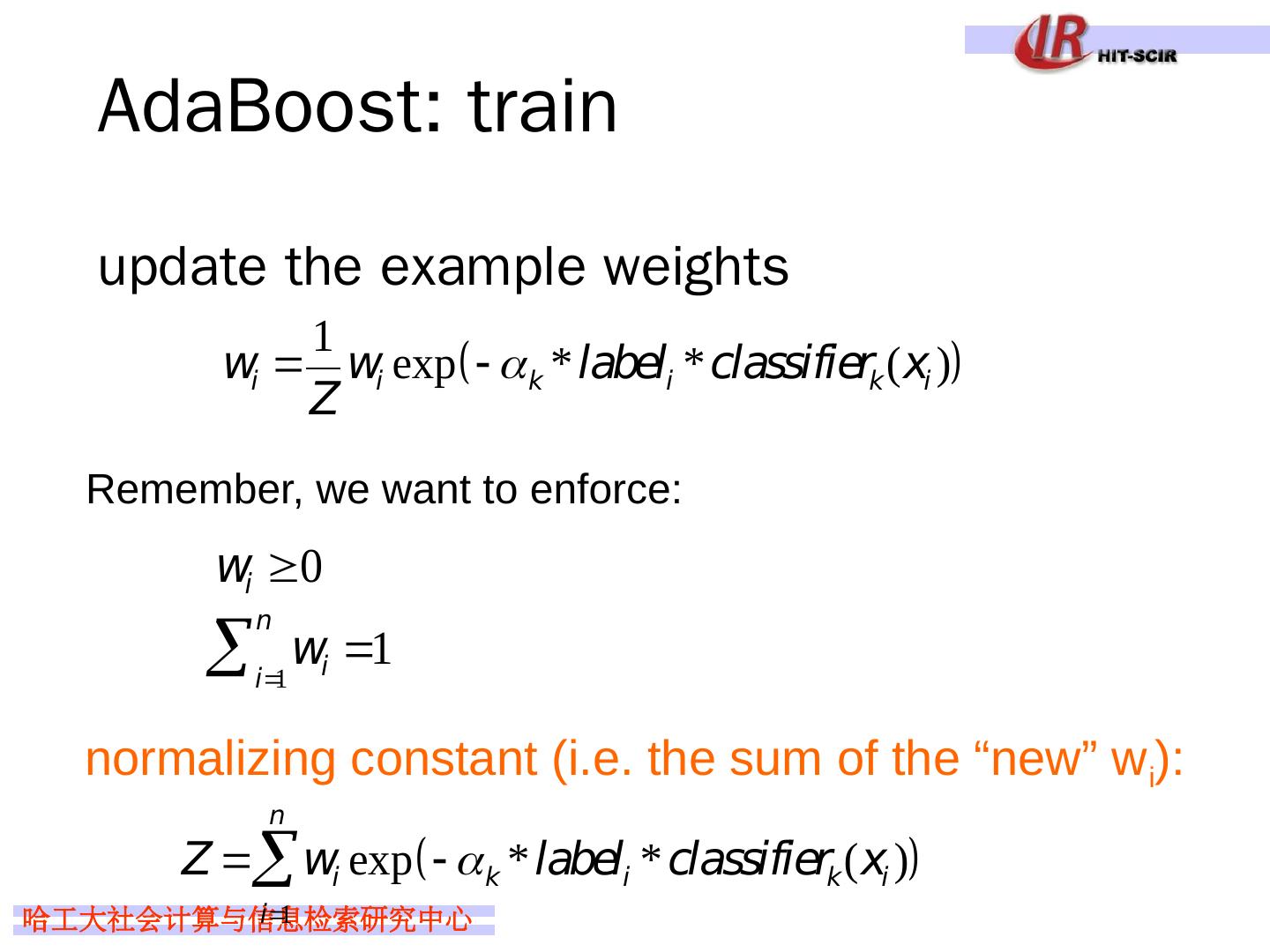 IR HIT-SCIR

AdaBoost: train

update the example weights

$w_i = \frac{1}{Z} w_i \exp(-\alpha_k * label_i * classifier_k(x_i))$

Remember, we want to enforce:

$w_i \geq 0$

$\sum_{i=1}^{n} w_i = 1$

normalizing constant (i.e. the sum of the “new” $w_i$):

$Z = \sum_{i=1}^{n} w_i \exp(-\alpha_k * label_i * classifier_k(x_i))$

哈工大社会计算与信息检索研究中心